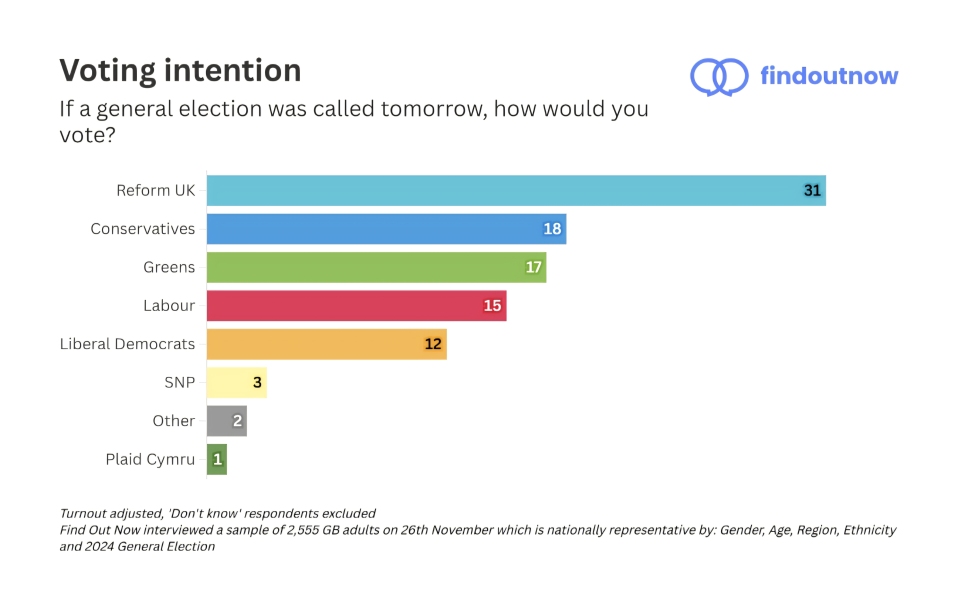 Voting intention

findoutnow

If a general election was called tomorrow, how would you vote?

Reform UK 31
Conservatives 18
Greens 17
Labour 15
Liberal Democrats 12
SNP 3
Other 2
Plaid Cymru 1

Turnout adjusted, 'Don't know' respondents excluded
Find Out Now interviewed a sample of 2,555 GB adults on 26th November which is nationally representative by: Gender, Age, Region, Ethnicity and 2024 General Election